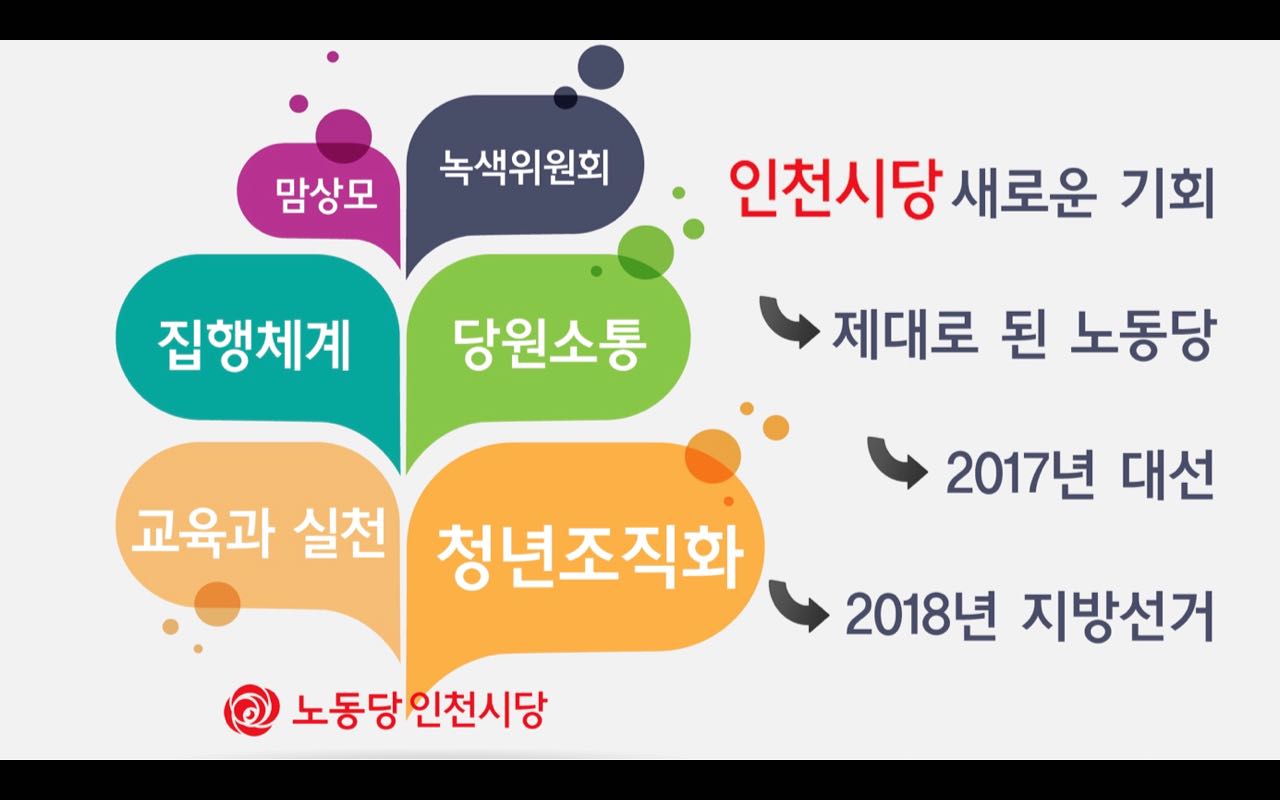 맘상모

녹색위원회

집행체계

당원소통

교육과 실천

청년조직화

노동당 인천시당

인천시당 새로운 기회

제대로 된 노동당

2017년 대선

2018년 지방선거